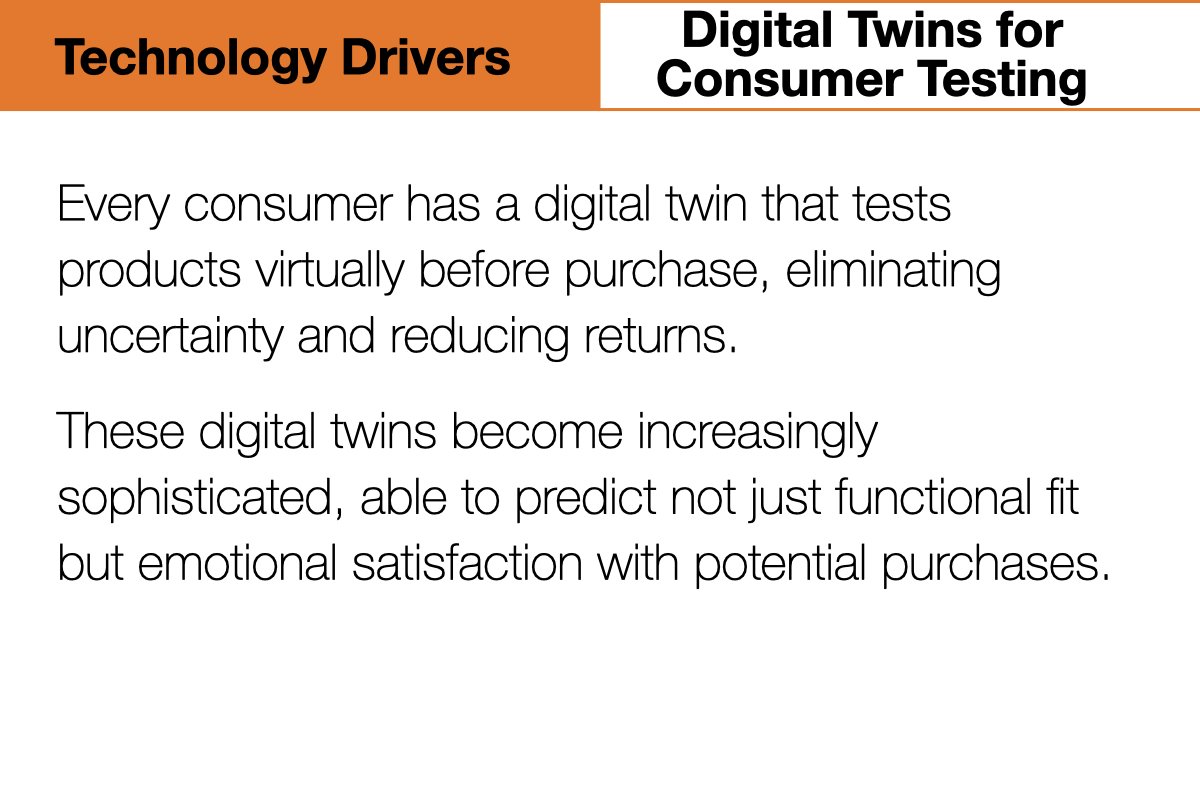 Technology Drivers

Digital Twins for Consumer Testing

Every consumer has a digital twin that tests products virtually before purchase, eliminating uncertainty and reducing returns.

These digital twins become increasingly sophisticated, able to predict not just functional fit but emotional satisfaction with potential purchases.